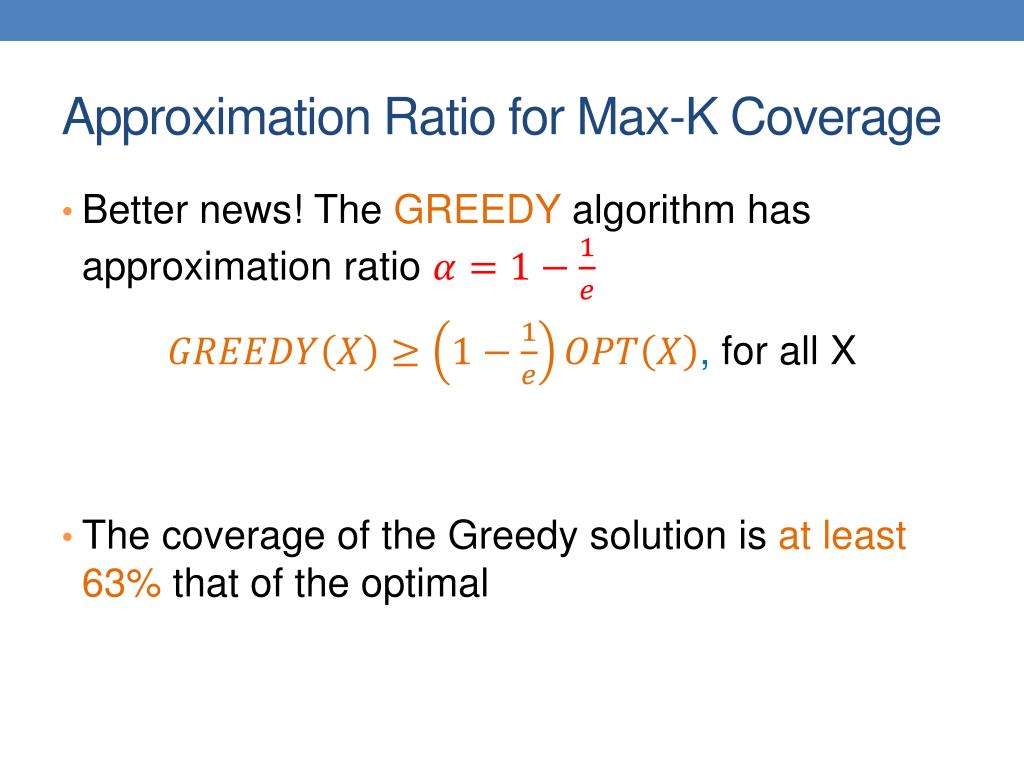 Approximation Ratio for Max-K Coverage

• Better news! The GREEDY algorithm has approximation ratio $\alpha = 1 - \frac{1}{e}$

$GREEDY(X) \geq \left(1 - \frac{1}{e}\right) OPT(X)$, for all X

• The coverage of the Greedy solution is at least 63% that of the optimal